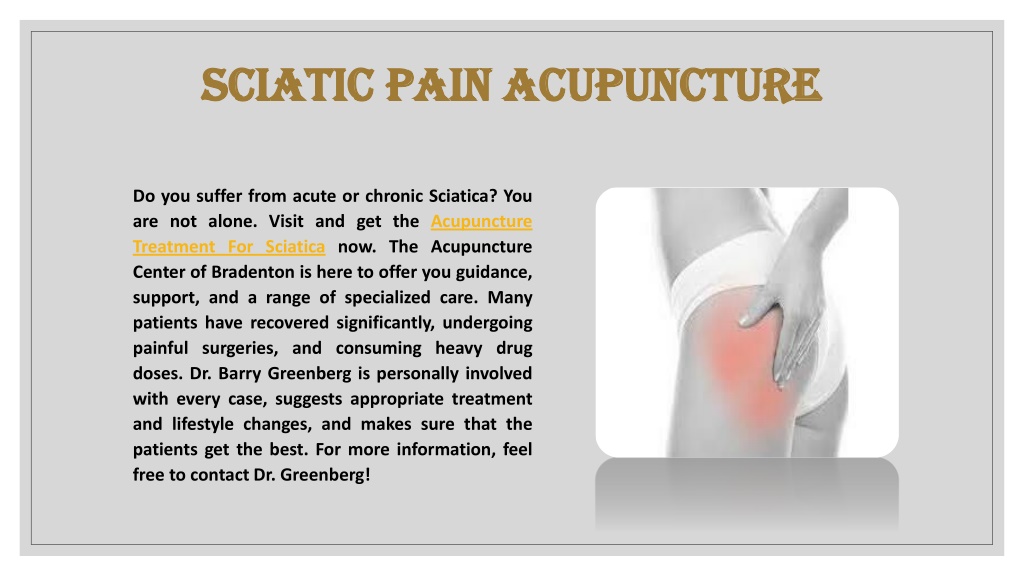 SCIATIC PAIN ACUPUNCTURE

Do you suffer from acute or chronic Sciatica? You are not alone. Visit and get the Acupuncture Treatment For Sciatica now. The Acupuncture Center of Bradenton is here to offer you guidance, support, and a range of specialized care. Many patients have recovered significantly, undergoing painful surgeries, and consuming heavy drug doses. Dr. Barry Greenberg is personally involved with every case, suggests appropriate treatment and lifestyle changes, and makes sure that the patients get the best. For more information, feel free to contact Dr. Greenberg!